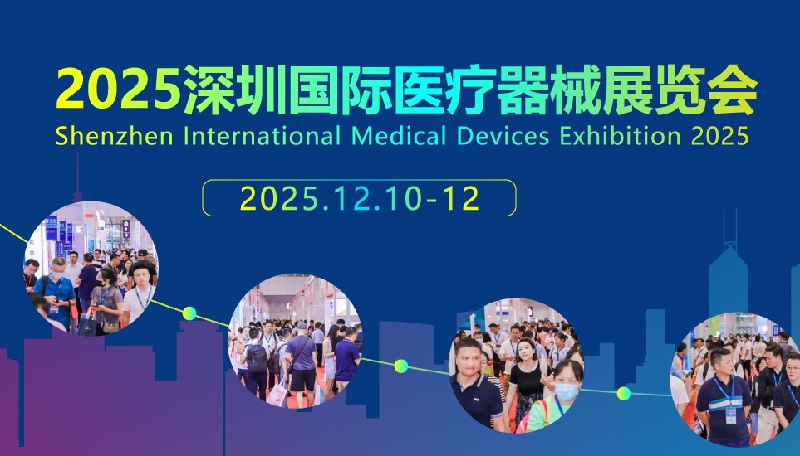 2025深圳国际医疗器械展览会
Shenzhen International Medical Devices Exhibition 2025

2025.12.10-12